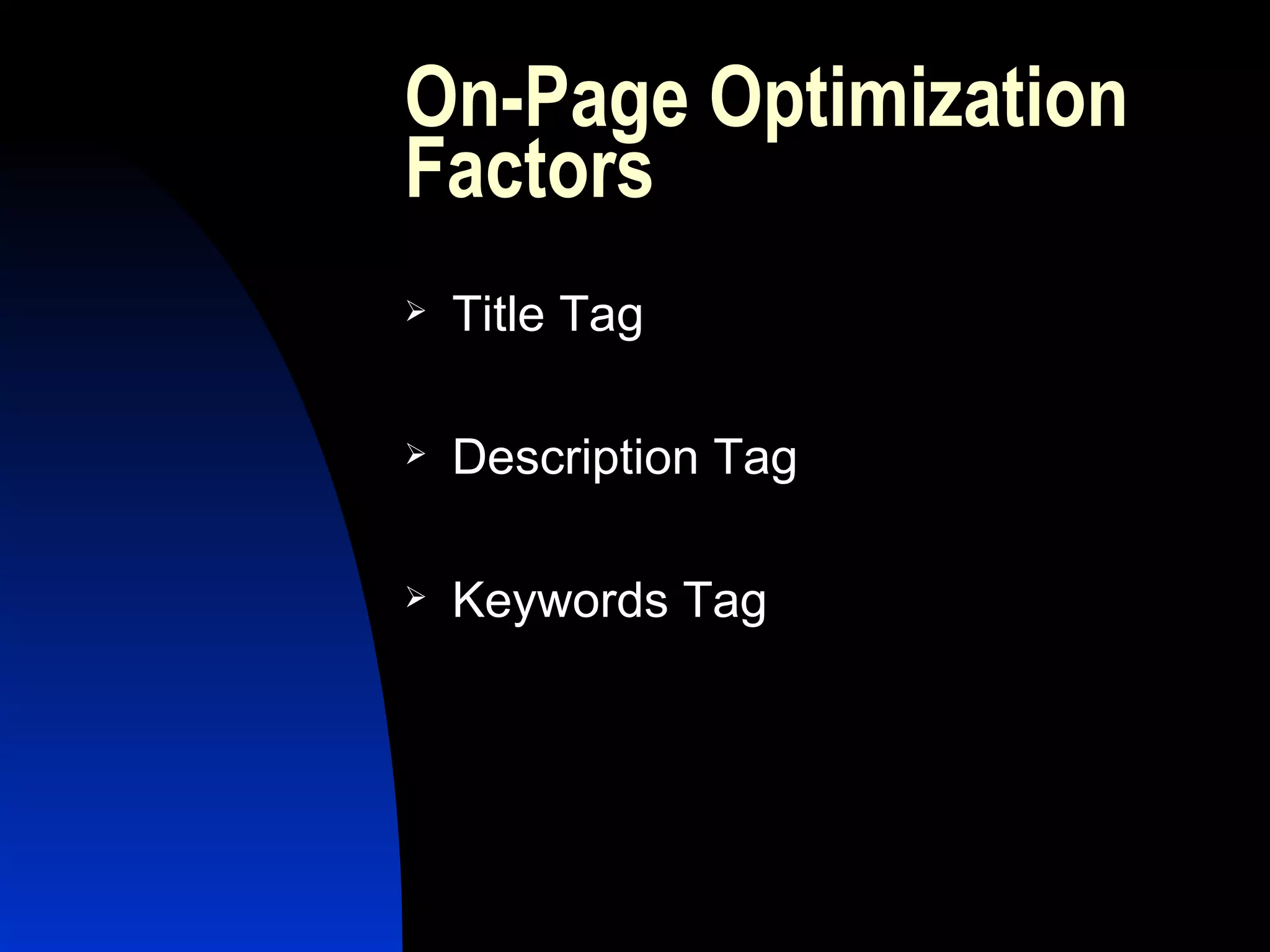 On-Page Optimization Factors

➢ Title Tag

➢ Description Tag

➢ Keywords Tag